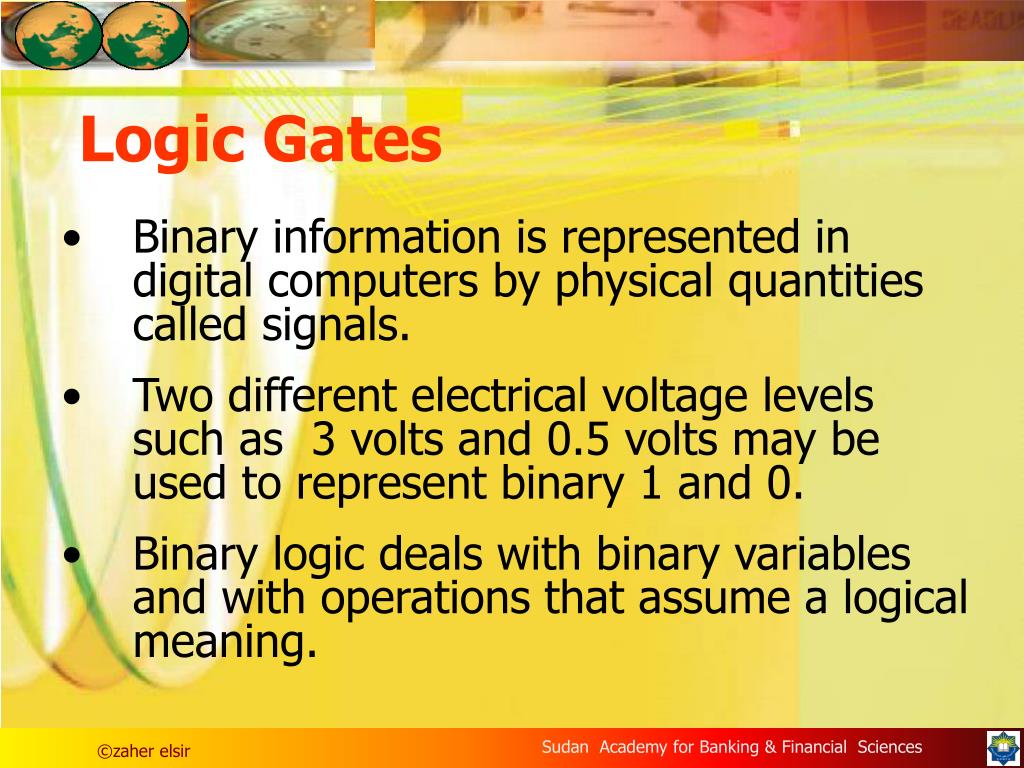 Logic Gates

• Binary information is represented in digital computers by physical quantities called signals.

• Two different electrical voltage levels such as 3 volts and 0.5 volts may be used to represent binary 1 and 0.

• Binary logic deals with binary variables and with operations that assume a logical meaning.

©zaher elsir

Sudan Academy for Banking & Financial Sciences